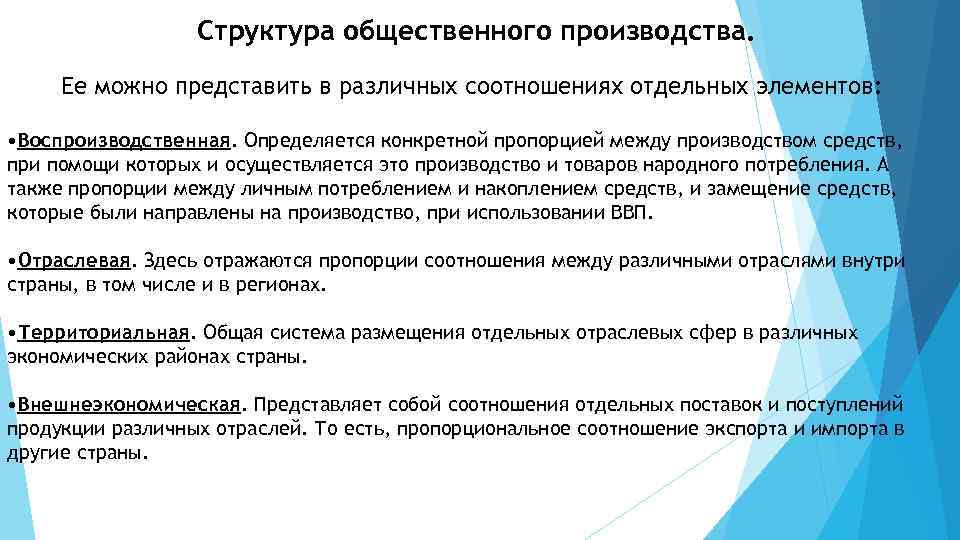 Структура общественного производства.

Ее можно представить в различных соотношениях отдельных элементов:

•Воспроизводственная. Определяется конкретной пропорцией между производством средств, при помощи которых и осуществляется это производство и товаров народного потребления. А также пропорции между личным потреблением и накоплением средств, и замещение средств, которые были направлены на производство, при использовании ВВП.

•Отраслевая. Здесь отражаются пропорции соотношения между различными отраслями внутри страны, в том числе и в регионах.

•Территориальная. Общая система размещения отдельных отраслевых сфер в различных экономических районах страны.

•Внешнеэкономическая. Представляет собой соотношения отдельных поставок и поступлений продукции различных отраслей. То есть, пропорциональное соотношение экспорта и импорта в другие страны.